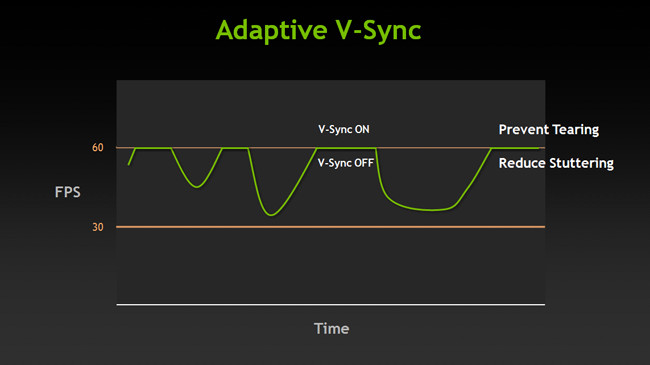 Adaptive V-Sync

V-Sync ON

Prevent Tearing

60

V-Sync OFF

Reduce Stuttering

FPS

30

Time